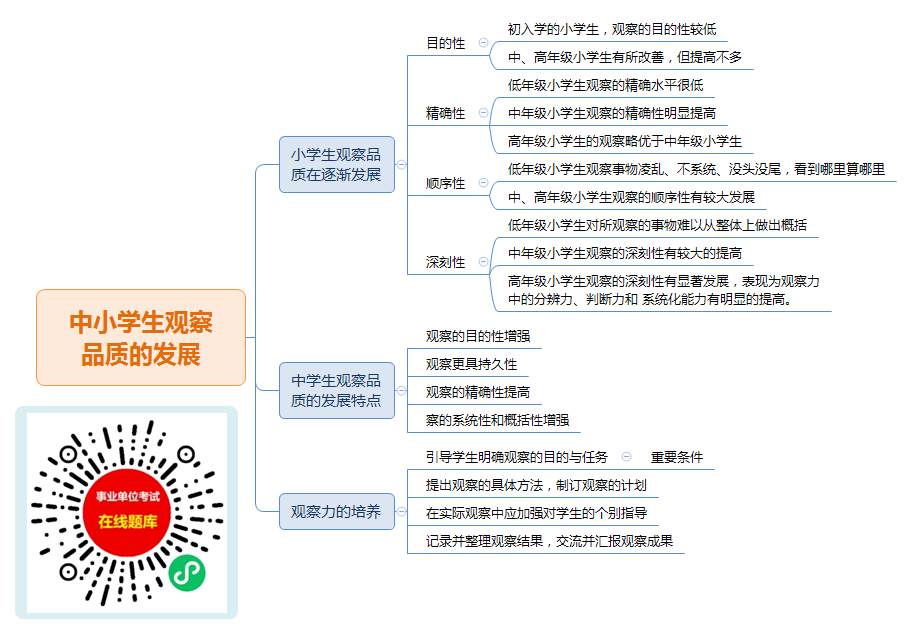 中小学生观察品质的发展

小学生观察品质在逐渐发展

目的性
初入学的小学生，观察的目的性较低
中、高年级小学生有所改善，但提高不多

精确性
低年级小学生观察的精确水平很低
中年级小学生观察的精确性明显提高
高年级小学生的观察略优于中年级小学生

顺序性
低年级小学生观察事物凌乱、不系统、没头没尾，看到哪里算哪里
中、高年级小学生观察的顺序性有较大发展

深刻性
低年级小学生对所观察的事物难以从整体上做出概括
中年级小学生观察的深刻性有较大的提高
高年级小学生观察的深刻性有显著发展，表现为观察力中的分辨力、判断力和 系统化能力有明显的提高。

中学生观察品质的发展特点
观察的目的性增强
观察更具持久性
观察的精确性提高
察的系统性和概括性增强

观察力的培养
引导学生明确观察的目的与任务
重要条件
提出观察的具体方法，制订观察的计划
在实际观察中应加强对学生的个别指导
记录并整理观察结果，交流并汇报观察成果

事业单位考试
在线题库